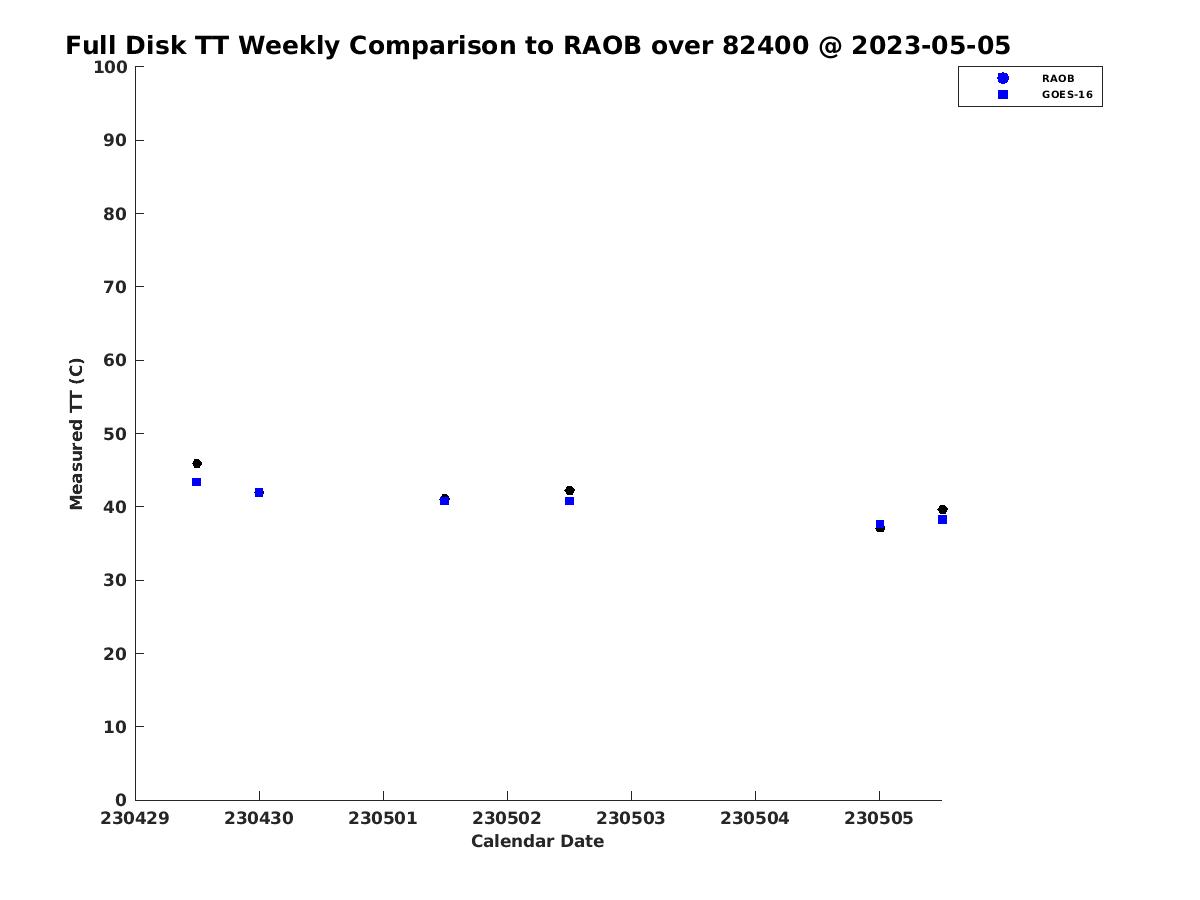 Full Disk TT Weekly Comparison to RAOB over 82400 @ 2023-05-05

RAOB
GOES-16

Measured TT (C)

100
90
80
70
60
50
40
30
20
10
0

230429 230430 230501 230502 230503 230504 230505

Calendar Date